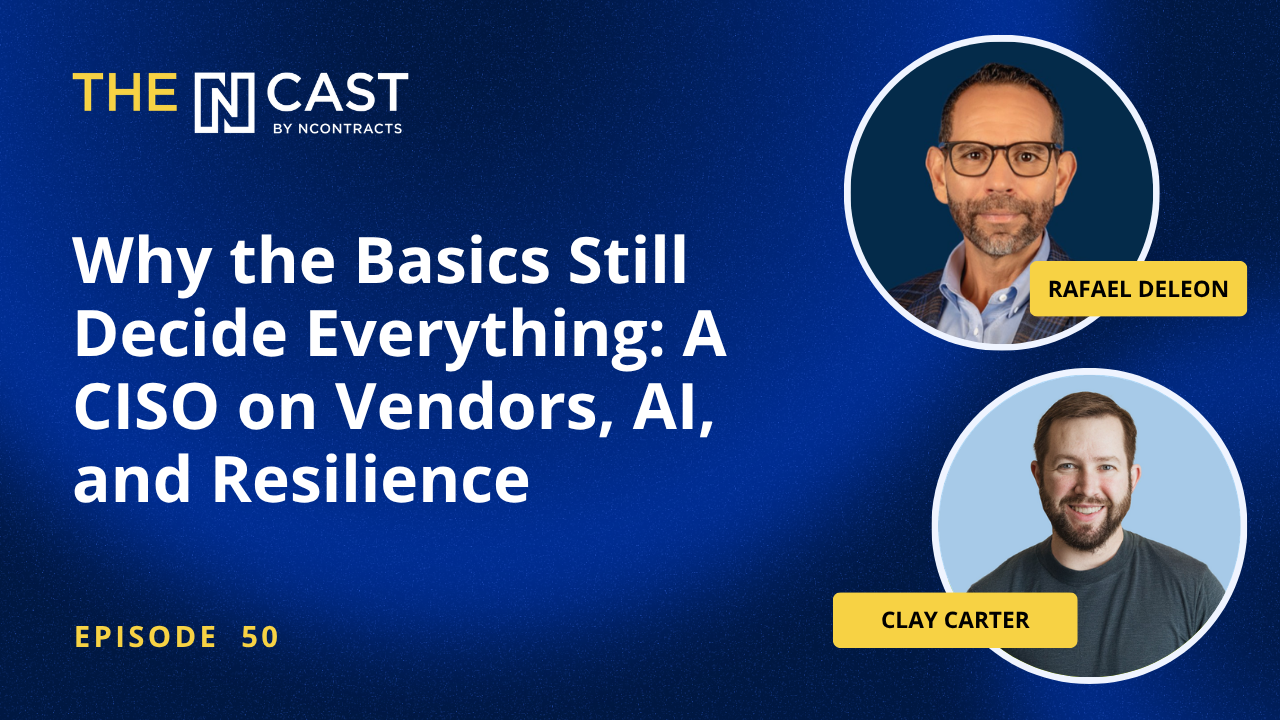 THE N CAST
BY NCONTRACTS

Why the Basics Still Decide Everything: A CISO on Vendors, AI, and Resilience

EPISODE 50

RAFAEL DELEON

CLAY CARTER